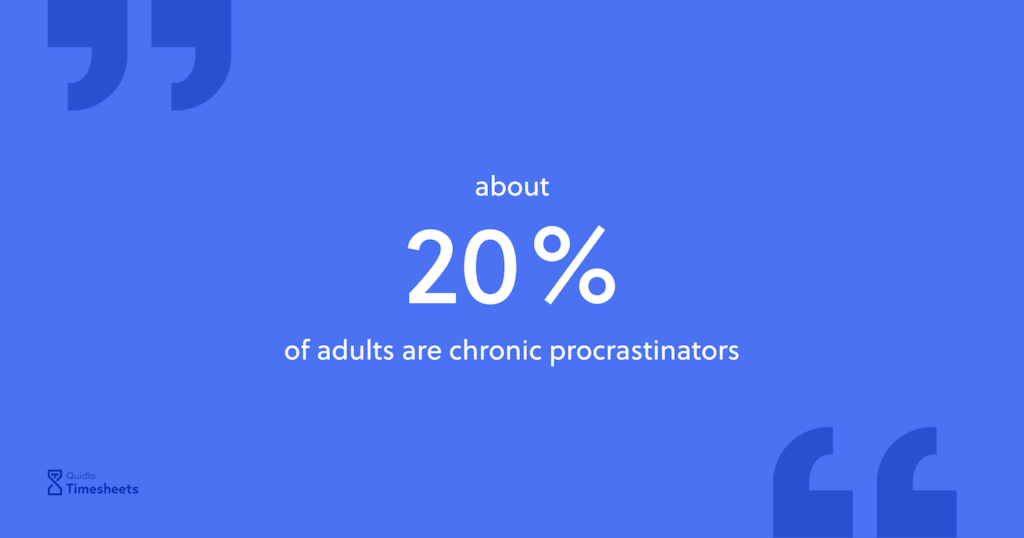 about

20%

of adults are chronic procrastinators

Quidlo
Timesheets